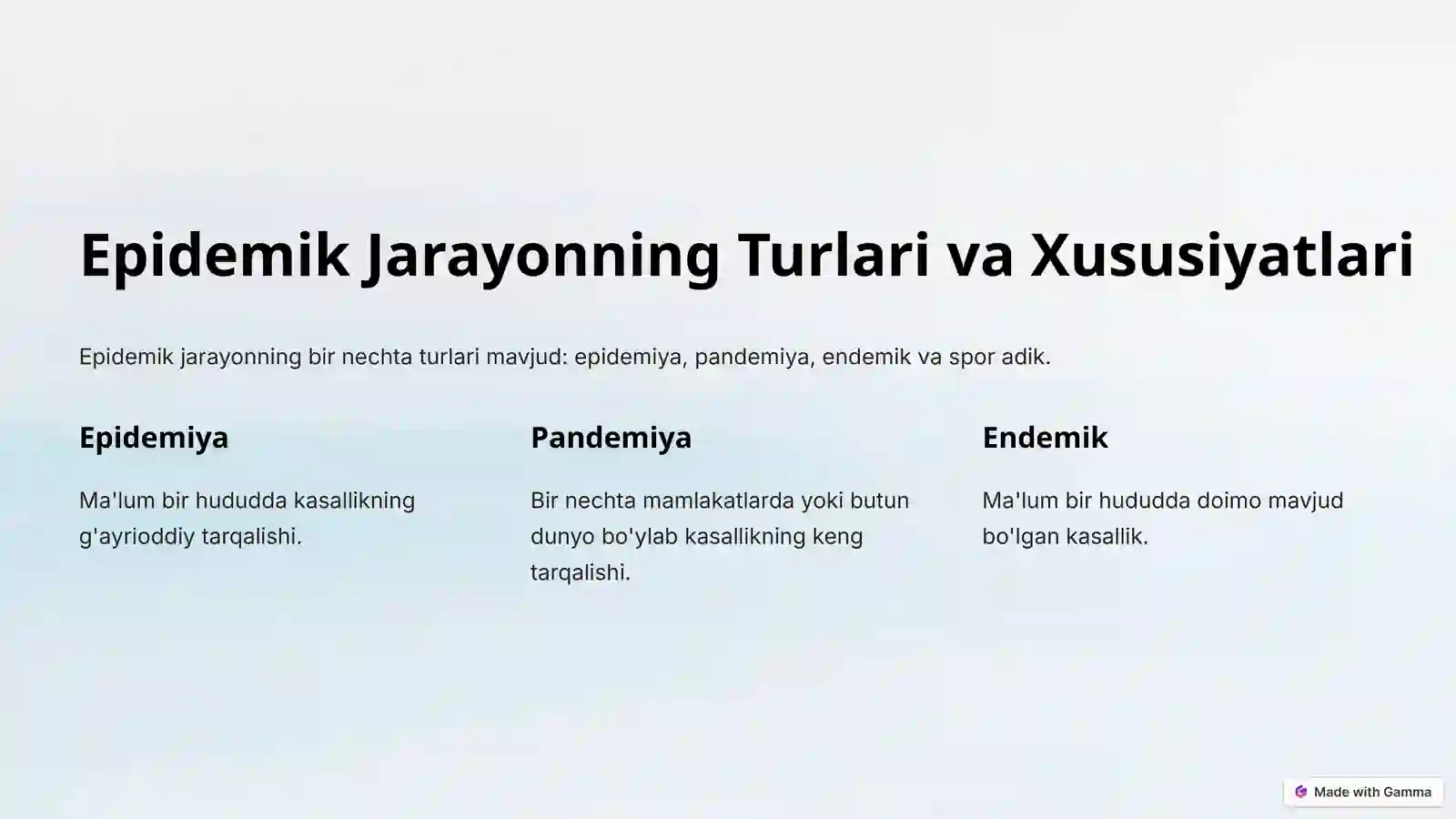 Epidemik Jarayonning Turlari va Xususiyatlari

Epidemik jarayonning bir nechta turlari mavjud: epidemiya, pandemiya, endemik va spor adik.

Epidemiya

Ma'lum bir hududda kasallikning g'ayrioddiy tarqalishi.

Pandemiya

Bir nechta mamlakatlarda yoki butun dunyo bo'ylab kasallikning keng tarqalishi.

Endemik

Ma'lum bir hududda doimo mavjud bo'lgan kasallik.

Made with Gamma